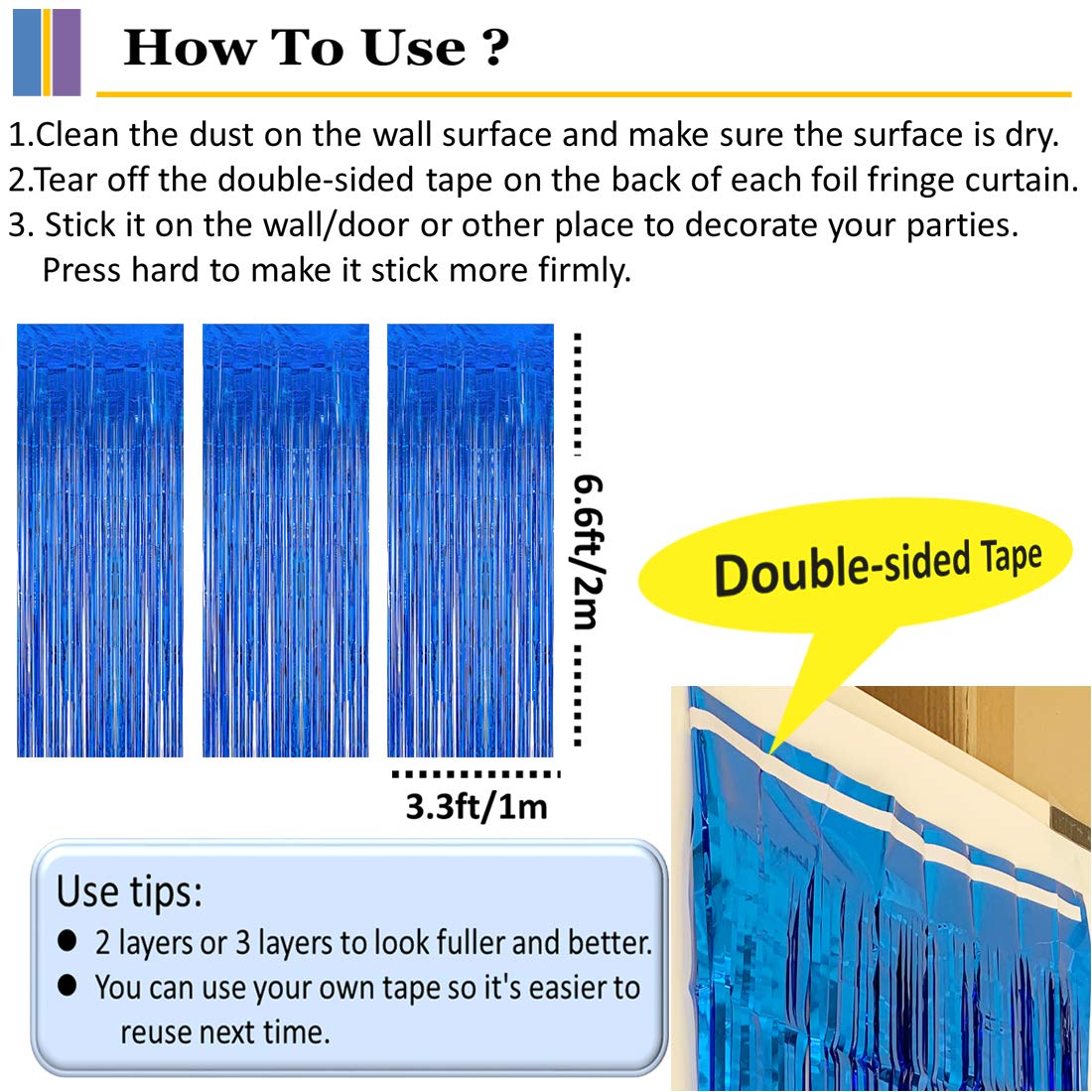 How To Use ?

1.Clean the dust on the wall surface and make sure the surface is dry.
2.Tear off the double-sided tape on the back of each foil fringe curtain.
3. Stick it on the wall/door or other place to decorate your parties. Press hard to make it stick more firmly.

6.6ft/2m

3.3ft/1m

Double-sided Tape

Use tips:
● 2 layers or 3 layers to look fuller and better.
● You can use your own tape so it's easier to reuse next time.